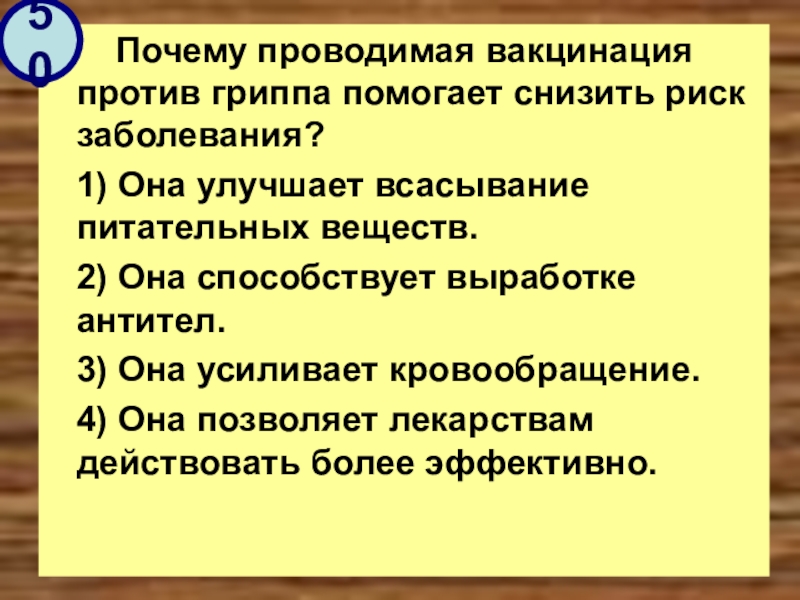 50

Почему проводимая вакцинация против гриппа помогает снизить риск заболевания?

1) Она улучшает всасывание питательных веществ.

2) Она способствует выработке антител.

3) Она усиливает кровообращение.

4) Она позволяет лекарствам действовать более эффективно.